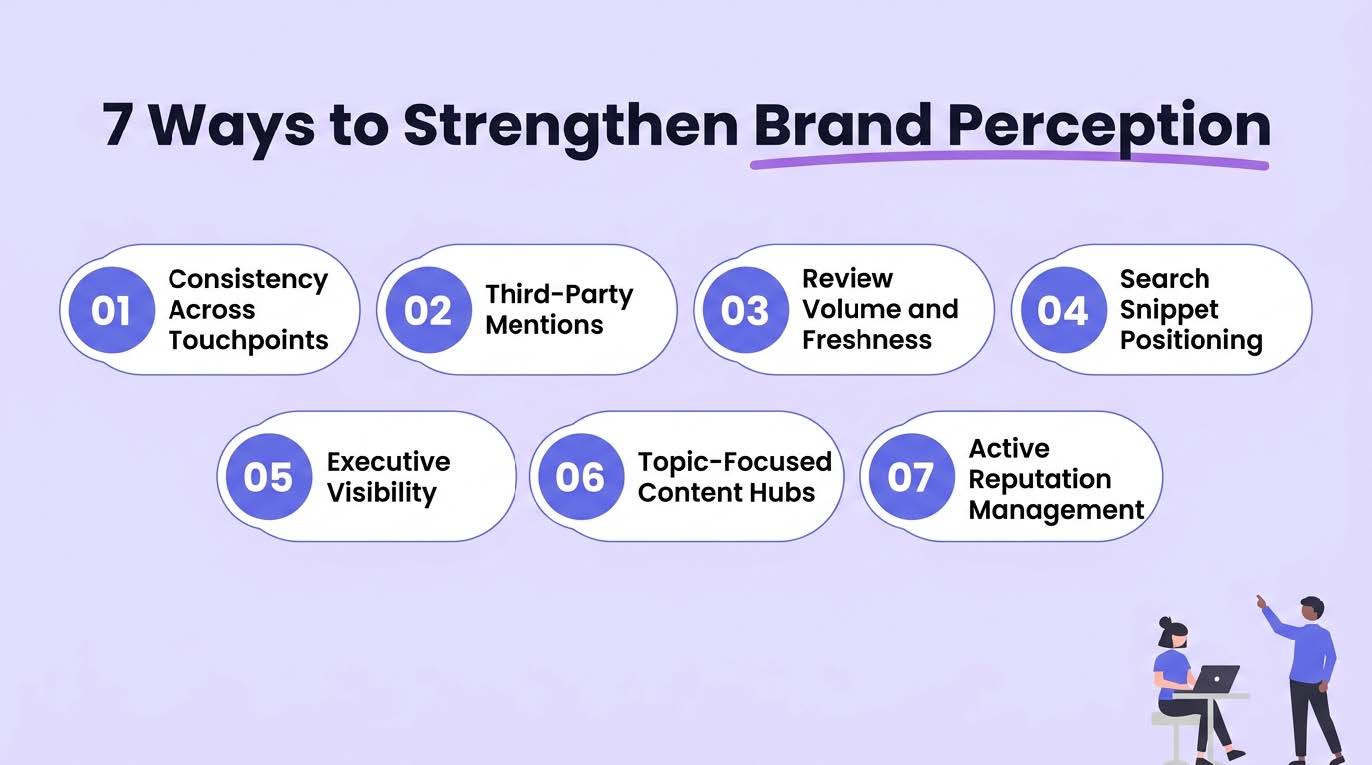 7 Ways to Strengthen Brand Perception

01 Consistency Across Touchpoints

02 Third-Party Mentions

03 Review Volume and Freshness

04 Search Snippet Positioning

05 Executive Visibility

06 Topic-Focused Content Hubs

07 Active Reputation Management